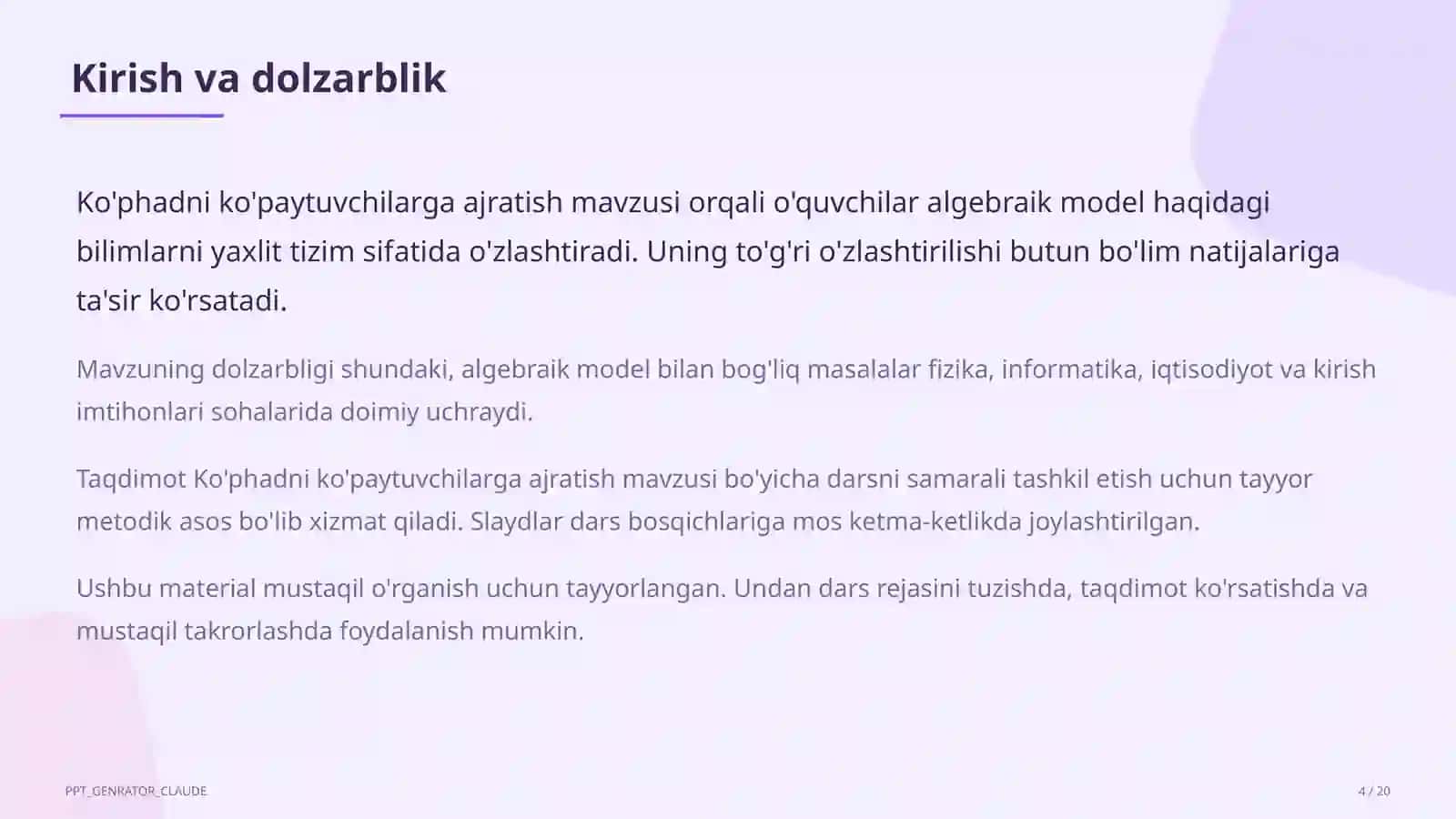 Kirish va dolzarblik

Ko'phadni ko'paytuvchilarga ajratish mavzusi orqali o'quvchilar algebraik model haqidagi bilimlarni yaxlit tizim sifatida o'zlashtiradi. Uning to'g'ri o'zlashtirilishi butun bo'lim natijalariga ta'sir ko'rsatadi.

Mavzuning dolzarbligi shundaki, algebraik model bilan bog'liq masalalar fizika, informatika, iqtisodiyot va kirish imtihonlari sohalarida doimiy uchraydi.

Taqdimot Ko'phadni ko'paytuvchilarga ajratish mavzusi bo'yicha darsni samarali tashkil etish uchun tayyor metodik asos bo'lib xizmat qiladi. Slaydlar dars bosqichlariga mos ketma-ketlikda joylashtirilgan.

Ushbu material mustaqil o'rganish uchun tayyorlangan. Undan dars rejasini tuzishda, taqdimot ko'rsatishda va mustaqil takrorlashda foydalanish mumkin.

PPT_GENRATOR_CLAUDE

4 / 20